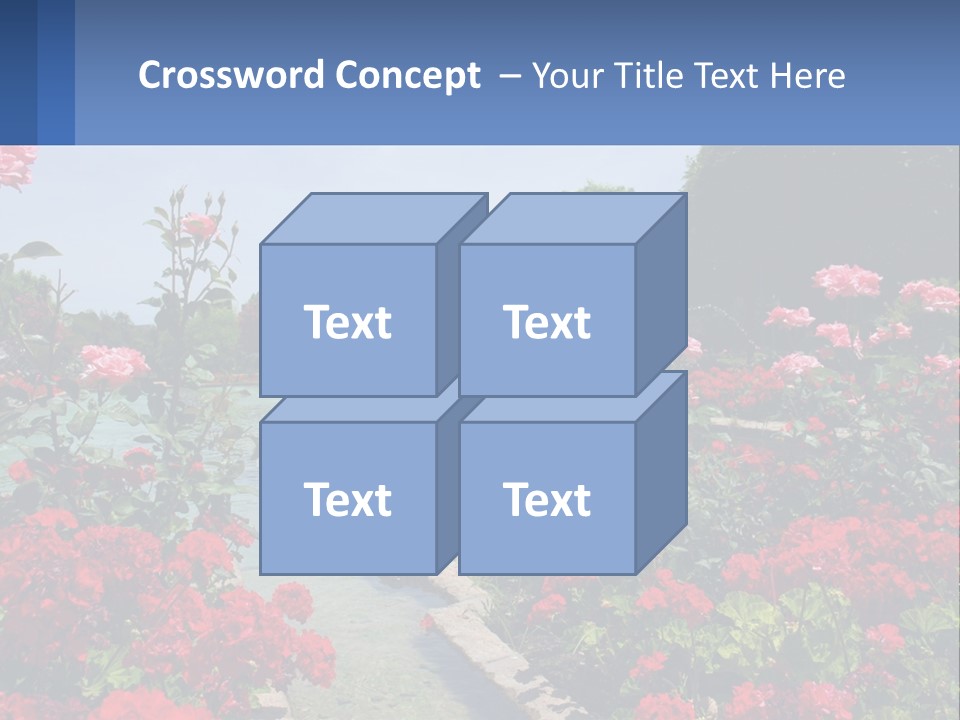 Crossword Concept – Your Title Text Here

Text

Text

Text

Text